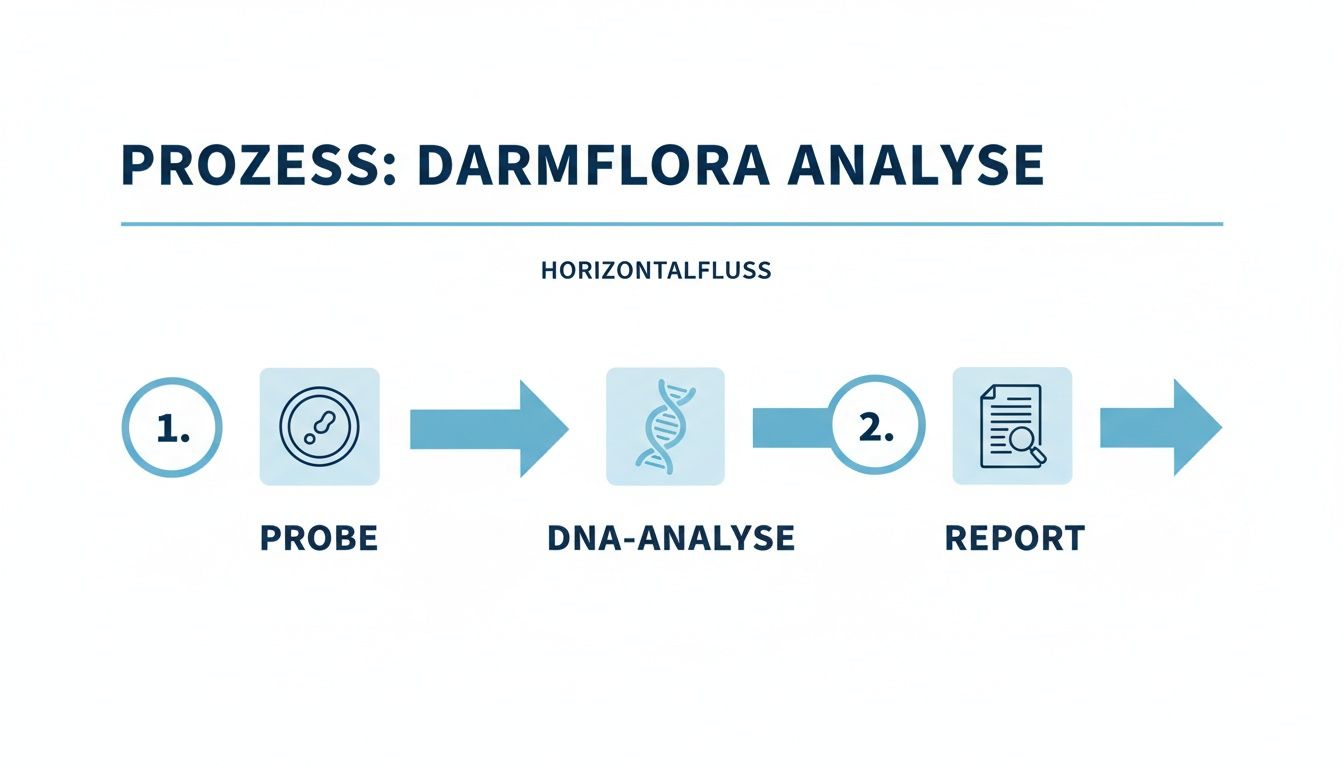 PROZESS: DARMFLORA ANALYSE

HORIZONTALFLUSS

1.

2.

PROBE

DNA-ANALYSE

REPORT